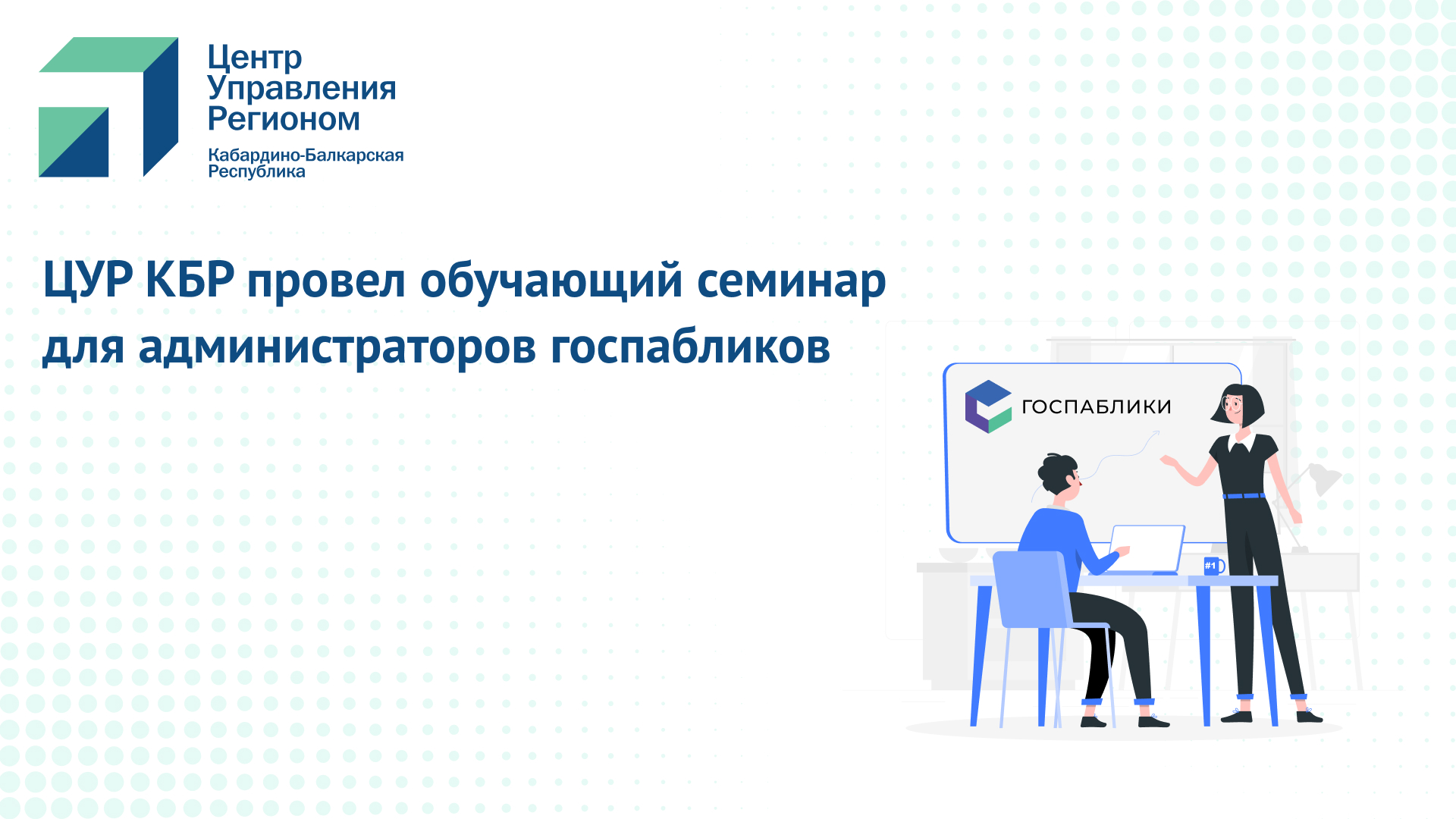 Центр
Управления
Регионом
Кабардино-Балкарская
Республика

ЦУР КБР провел обучающий семинар для администраторов госпабликов

ГОСПАБЛИКИ

#1